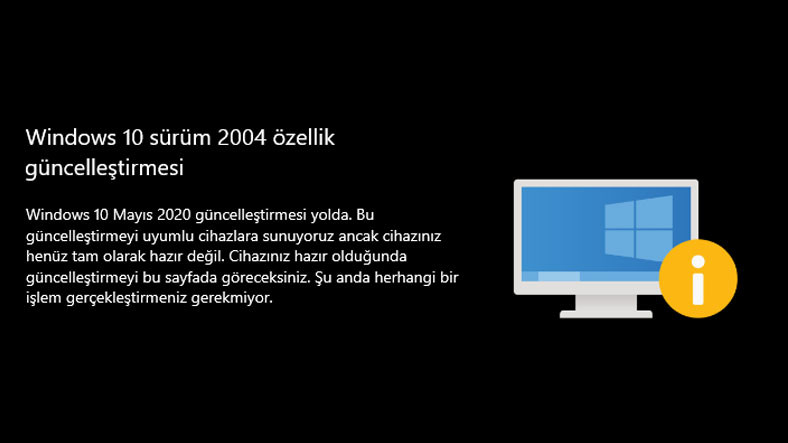 Windows 10 sürüm 2004 özellik güncelleştirmesi

Windows 10 Mayıs 2020 güncelleştirmesi yolda. Bu güncelleştirmeyi uyumlu cihazlara sunuyoruz ancak cihazınız henüz tam olarak hazır değil. Cihazınız hazır olduğunda güncelleştirmeyi bu sayfada göreceksiniz. Şu anda herhangi bir işlem gerçekleştirmeniz gerekmiyor.